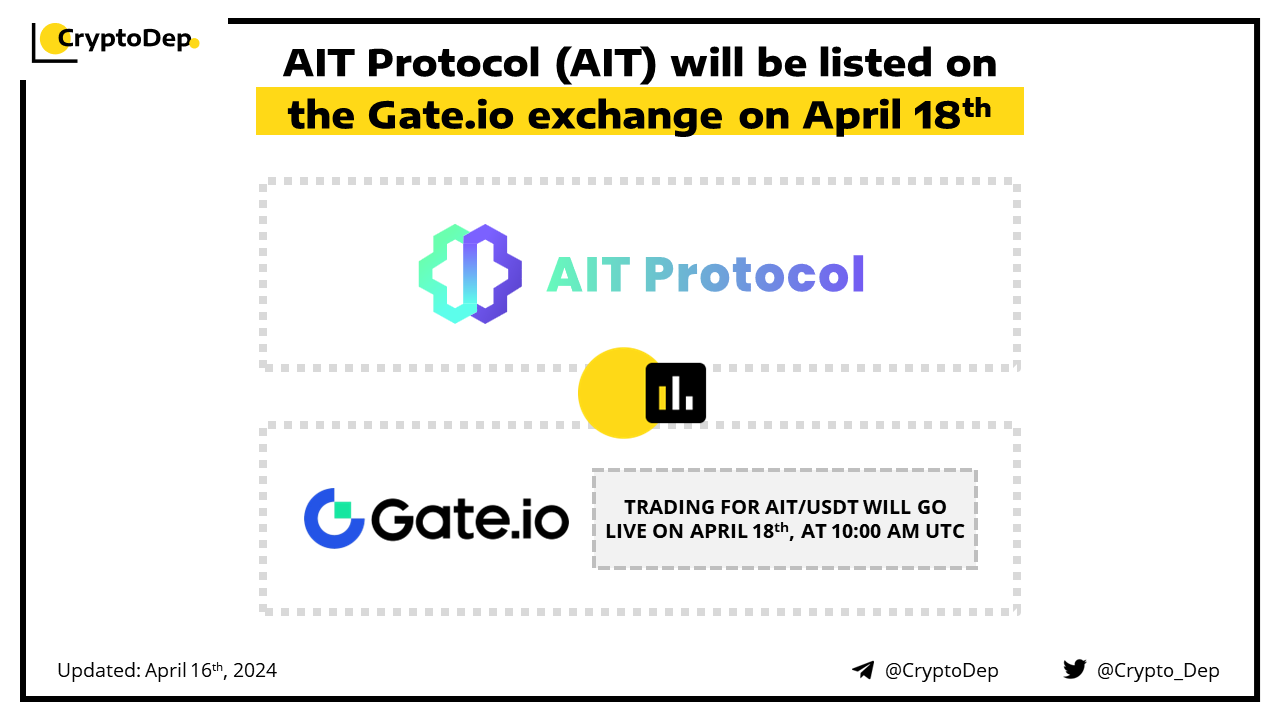 CryptoDep

AIT Protocol (AIT) will be listed on the Gate.io exchange on April 18$^{th}$

AIT Protocol

Gate.io

TRADING FOR AIT/USDT WILL GO LIVE ON APRIL 18$^{th}$, AT 10:00 AM UTC

Updated: April 16$^{th}$, 2024

@CryptoDep

@Crypto_Dep